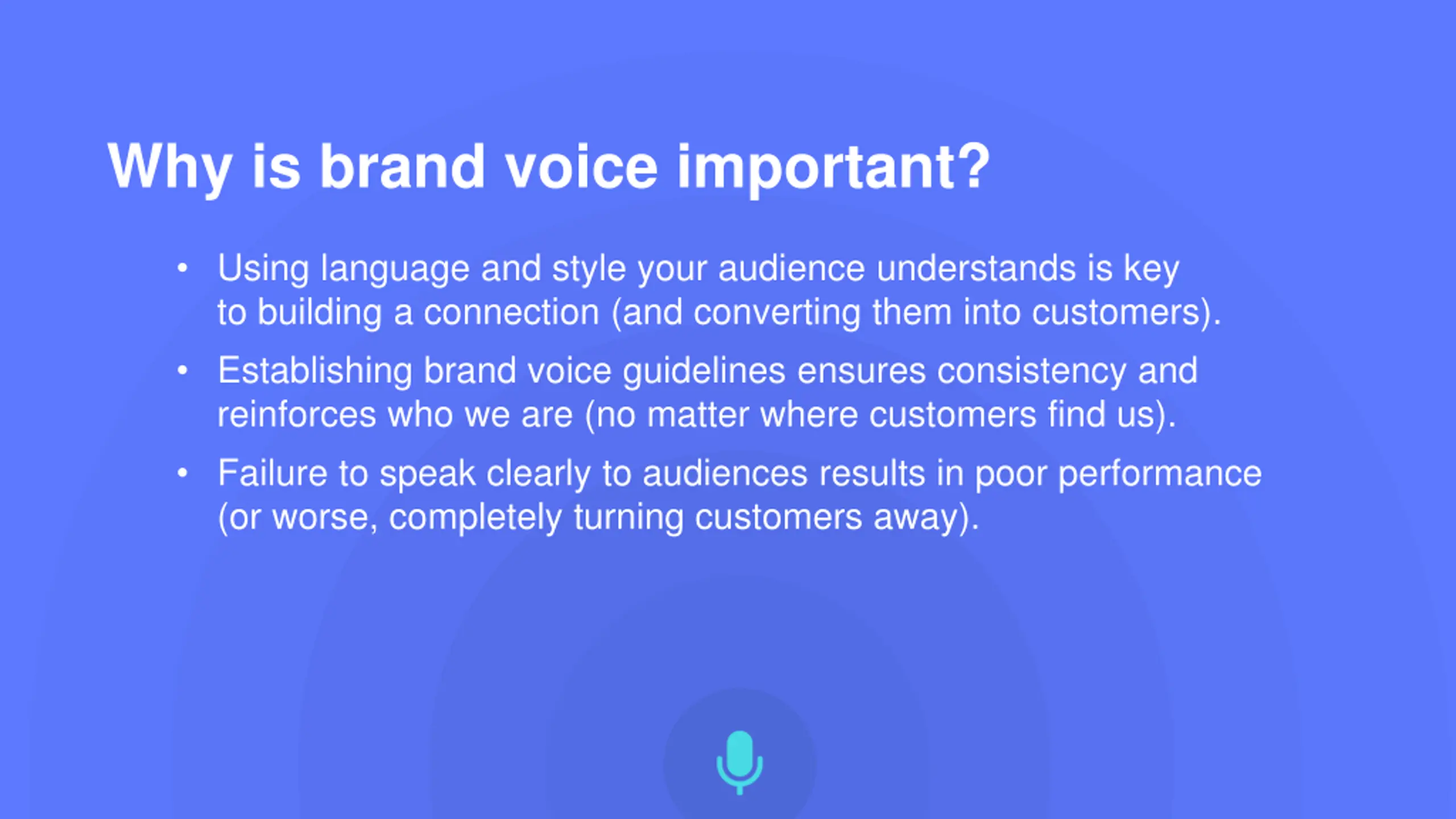 Why is brand voice important?

• Using language and style your audience understands is key to building a connection (and converting them into customers).

• Establishing brand voice guidelines ensures consistency and reinforces who we are (no matter where customers find us).

• Failure to speak clearly to audiences results in poor performance (or worse, completely turning customers away).